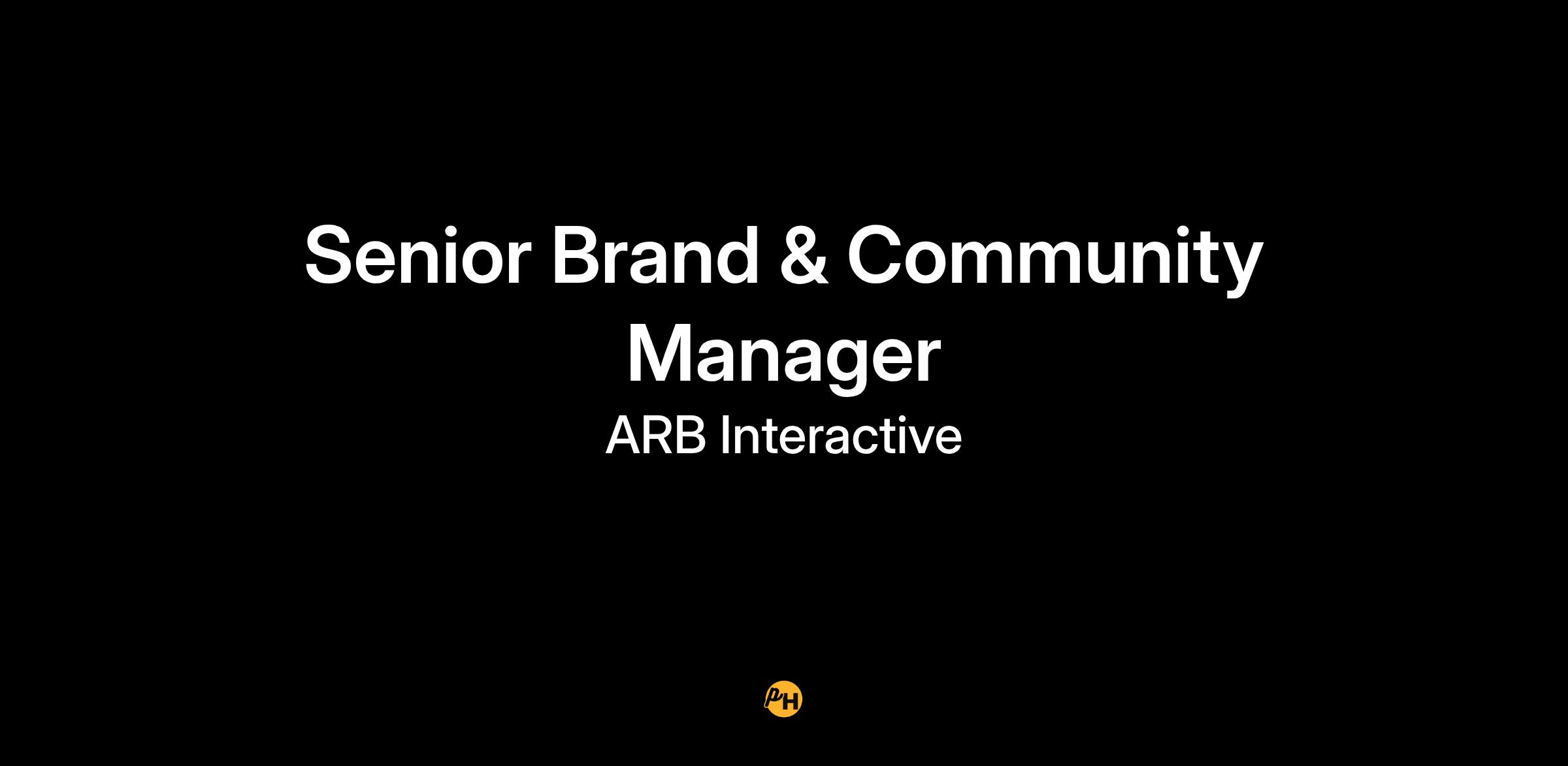 Senior Brand & Community Manager

ARB Interactive

PH